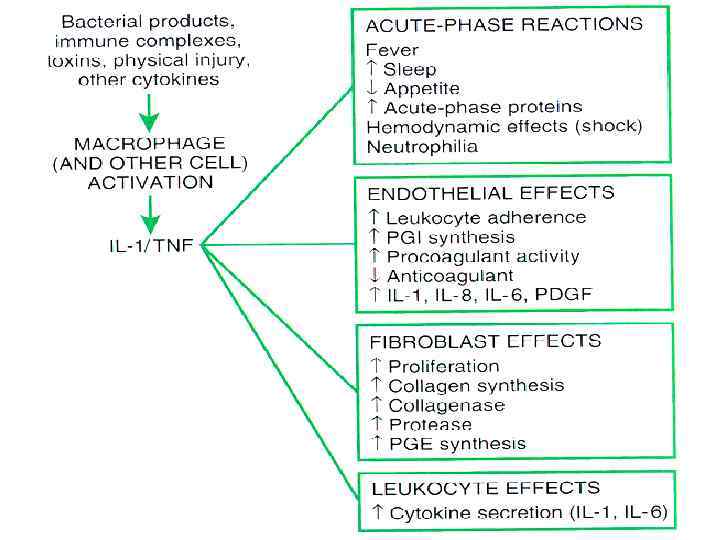 Bacterial products, immune complexes, toxins, physical injury, other cytokines

MACROPHAGE (AND OTHER CELL) ACTIVATION

IL-1/TNF

ACUTE-PHASE REACTIONS
Fever
↑ Sleep
↓ Appetite
↑ Acute-phase proteins
Hemodynamic effects (shock)
Neutrophilia

ENDOTHELIAL EFFECTS
↑ Leukocyte adherence
↑ PGI synthesis
↑ Procoagulant activity
↓ Anticoagulant
↑ IL-1, IL-8, IL-6, PDGF

FIBROBLAST EFFECTS
↑ Proliferation
↑ Collagen synthesis
↑ Collagenase
↑ Protease
↑ PGE synthesis

LEUKOCYTE EFFECTS
↑ Cytokine secretion (IL-1, IL-6)